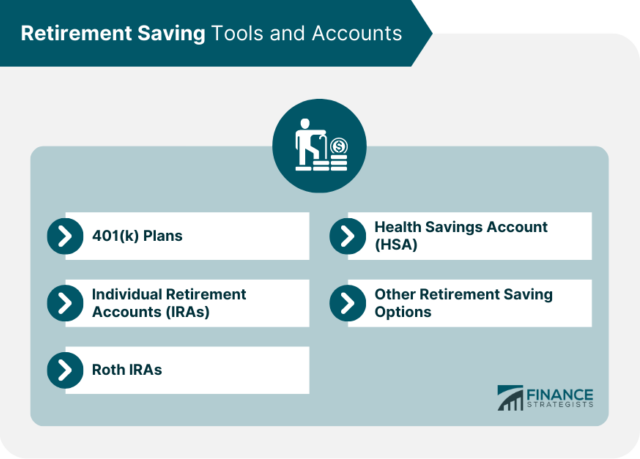 Retirement Saving Tools and Accounts

401(k) Plans

Individual Retirement Accounts (IRAs)

Roth IRAs

Health Savings Account (HSA)

Other Retirement Saving Options

FINANCE STRATEGISTS